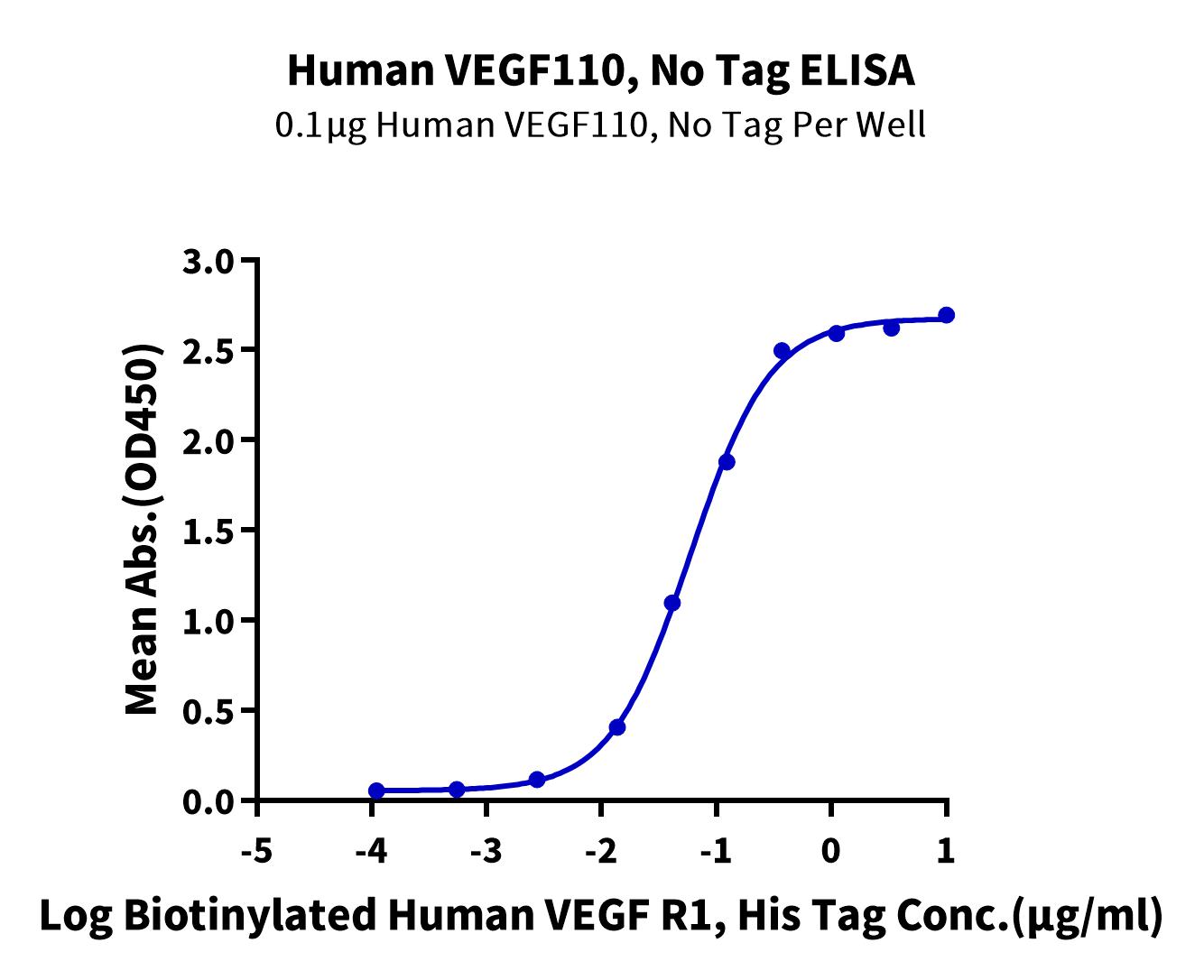 Human VEGF110, No Tag ELISA
0.1μg Human VEGF110, No Tag Per Well

Mean Abs.(OD450)

3.0
2.5
2.0
1.5
1.0
0.5
0.0

-5 -4 -3 -2 -1 0 1

Log Biotinylated Human VEGF R1, His Tag Conc.(μg/ml)